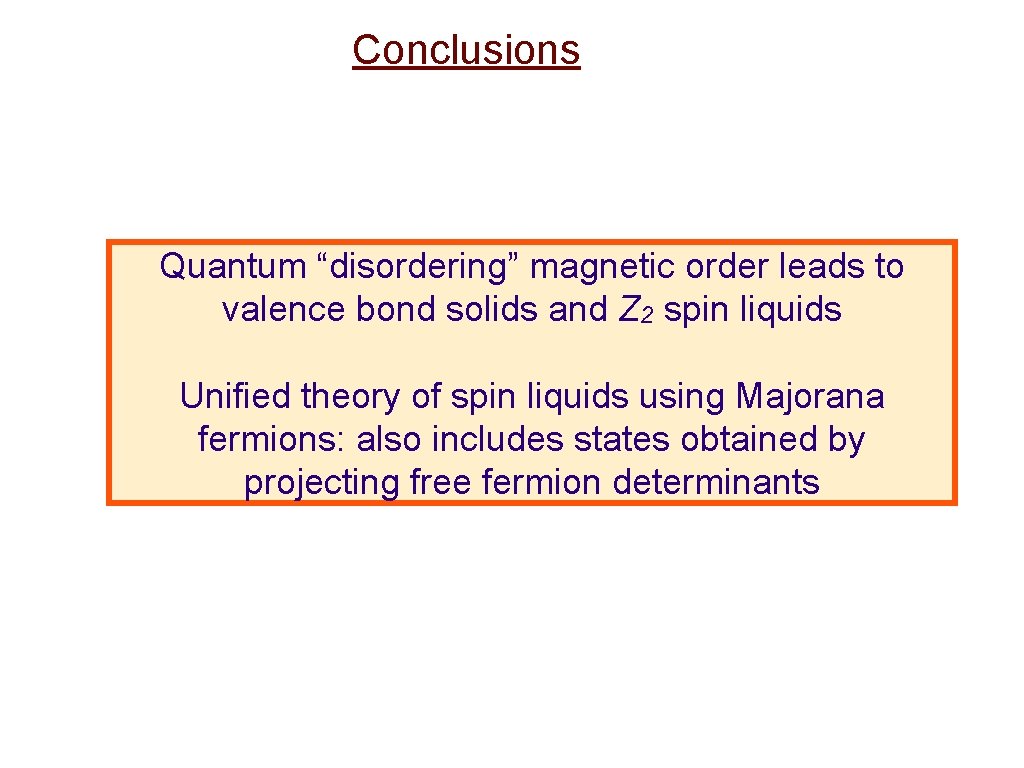 Conclusions

Quantum “disordering” magnetic order leads to valence bond solids and $Z_2$ spin liquids

Unified theory of spin liquids using Majorana fermions: also includes states obtained by projecting free fermion determinants